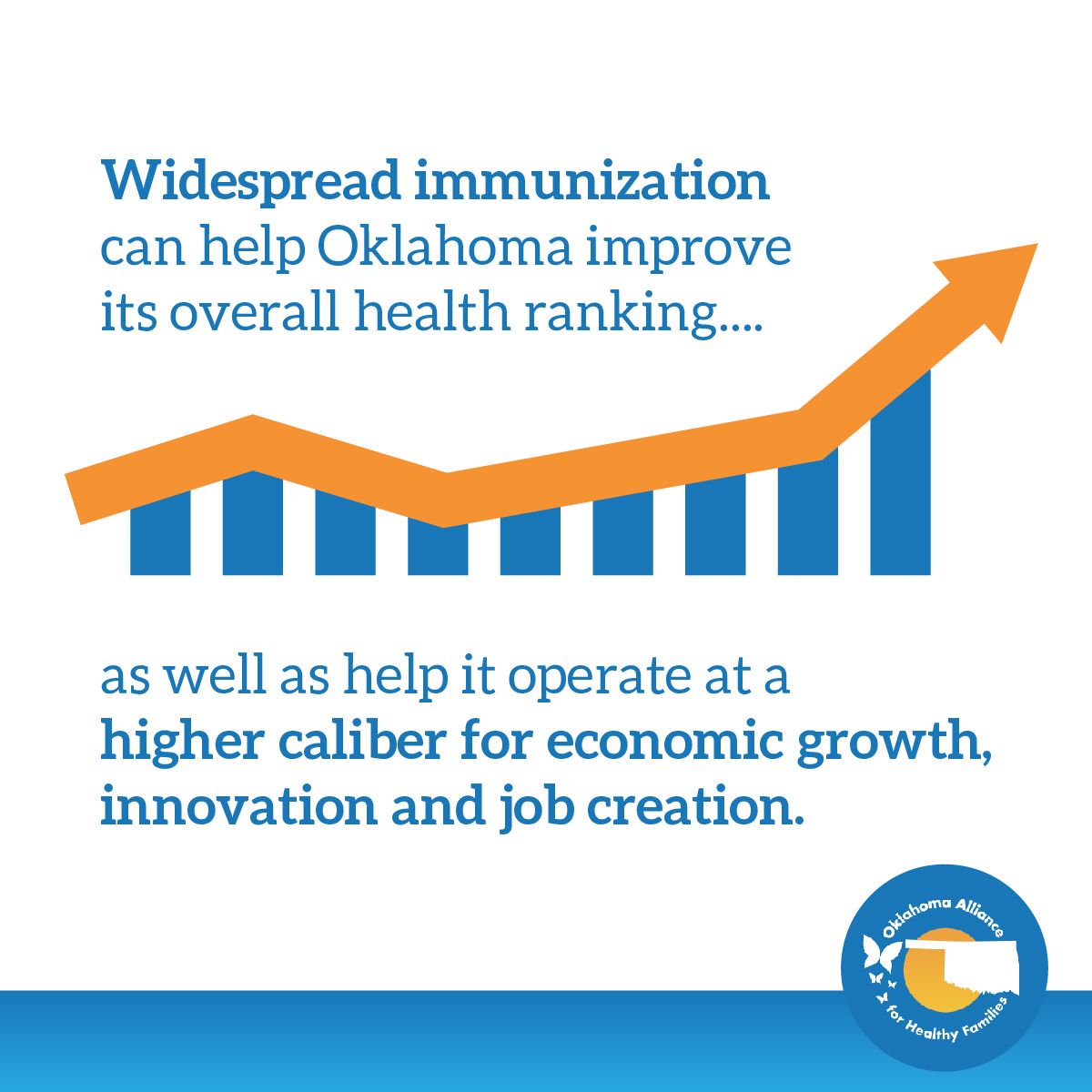 Widespread immunization can help Oklahoma improve its overall health ranking....

as well as help it operate at a higher caliber for economic growth, innovation and job creation.

Oklahoma Alliance for Healthy Families